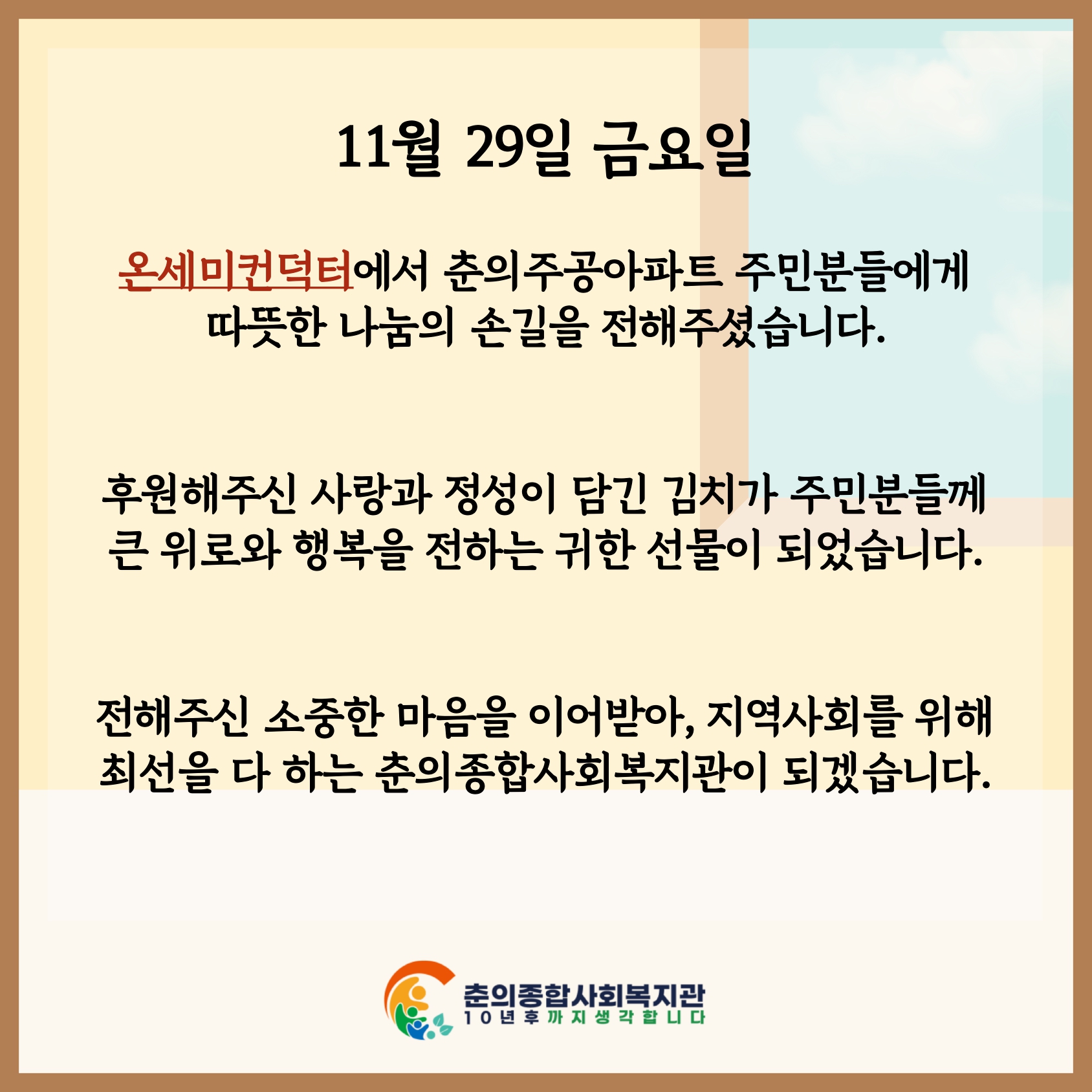 11월 29일 금요일

온세미컨덕터에서 춘의주공아파트 주민분들에게 따뜻한 나눔의 손길을 전해주셨습니다.

후원해주신 사랑과 정성이 담긴 김치가 주민분들께 큰 위로와 행복을 전하는 귀한 선물이 되었습니다.

전해주신 소중한 마음을 이어받아, 지역사회를 위해 최선을 다 하는 춘의종합사회복지관이 되겠습니다.

춘의종합사회복지관
10년후까지생각합니다